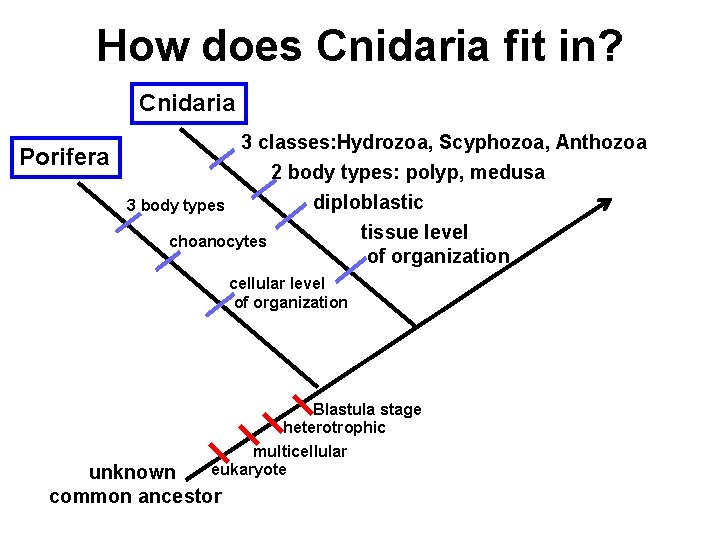 How does Cnidaria fit in?

Cnidaria

Porifera

3 classes:Hydrozoa, Scyphozoa, Anthozoa

2 body types: polyp, medusa

diploblastic

tissue level of organization

3 body types

choanocytes

cellular level of organization

Blastula stage

heterotrophic

multicellular

eukaryote

unknown common ancestor